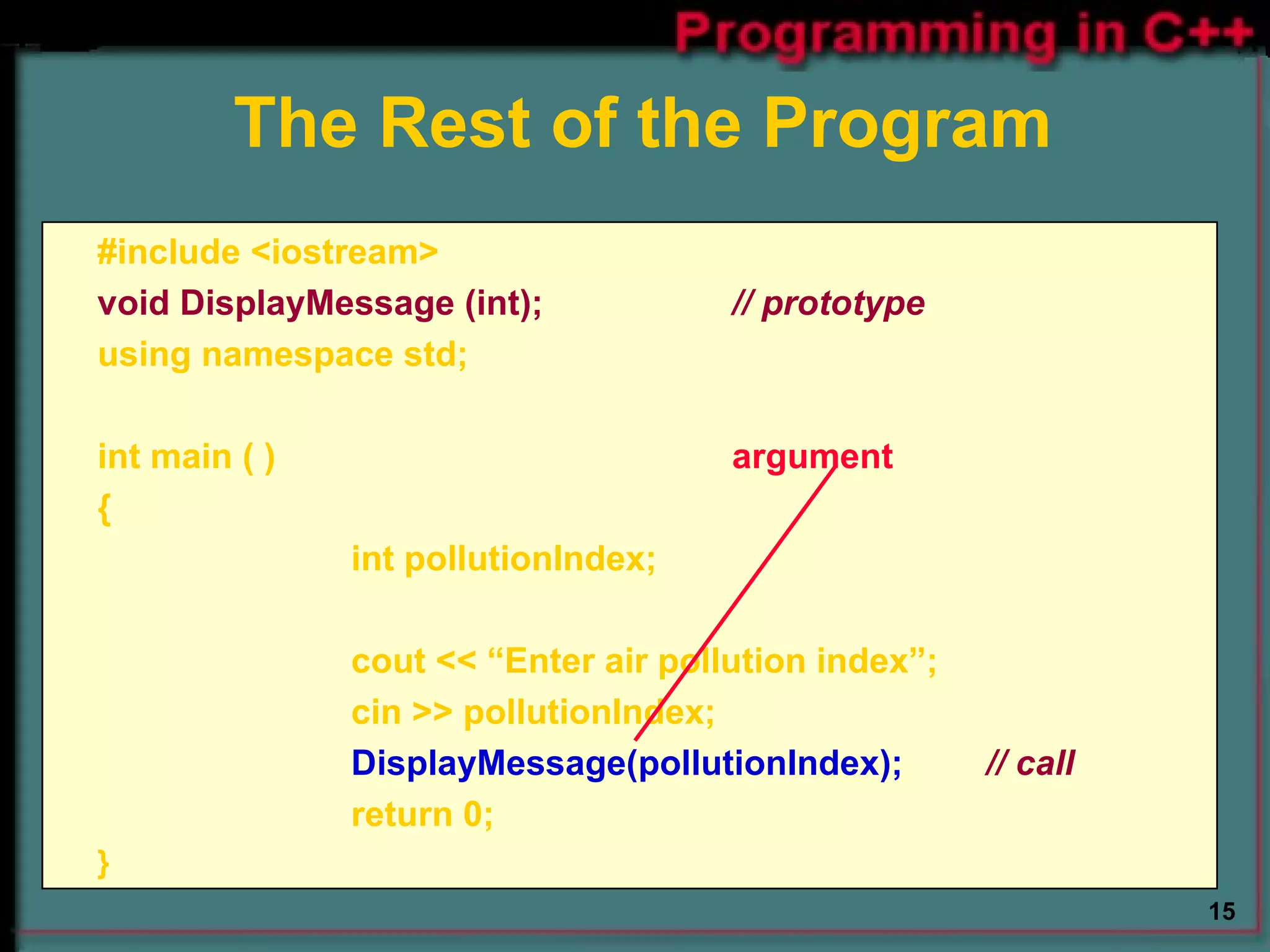 Programming in C++

The Rest of the Program

#include <iostream>
void DisplayMessage (int); // prototype
using namespace std;

int main ( ) argument
{
int pollutionIndex;

cout << “Enter air pollution index”;
cin >> pollutionIndex;
DisplayMessage(pollutionIndex); // call
return 0;
}

15